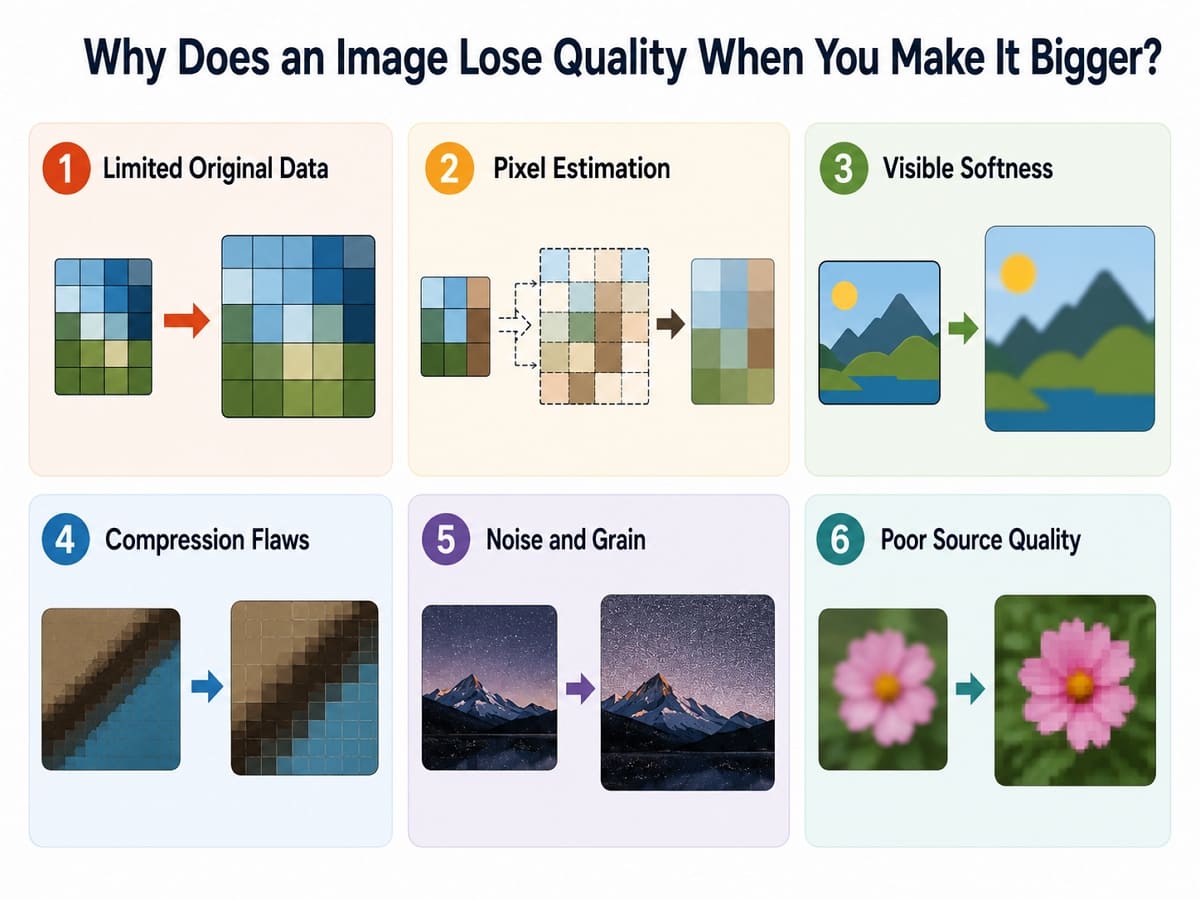 Why Does an Image Lose Quality When You Make It Bigger?

1 Limited Original Data

2 Pixel Estimation

3 Visible Softness

4 Compression Flaws

5 Noise and Grain

6 Poor Source Quality